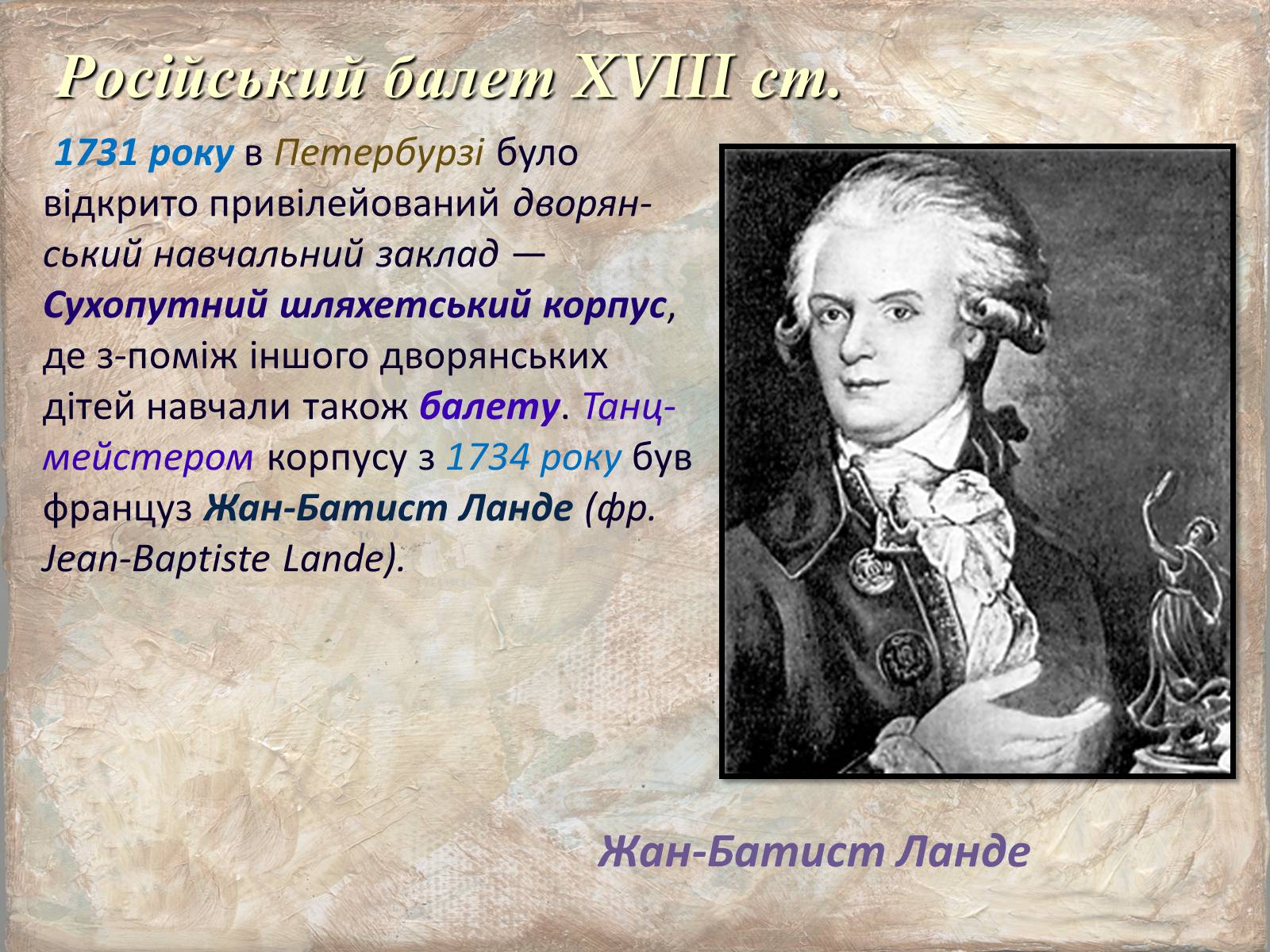 Російський балет XVIII ст.

1731 року в Петербурзі було відкрито привілейований дворянський навчальний заклад — Сухопутний шляхетський корпус, де з-поміж іншого дворянських дітей навчали також балету. Танцмейстером корпусу з 1734 року був француз Жан-Батист Ланде (фр. Jean-Baptiste Lande).

Жан-Батист Ланде